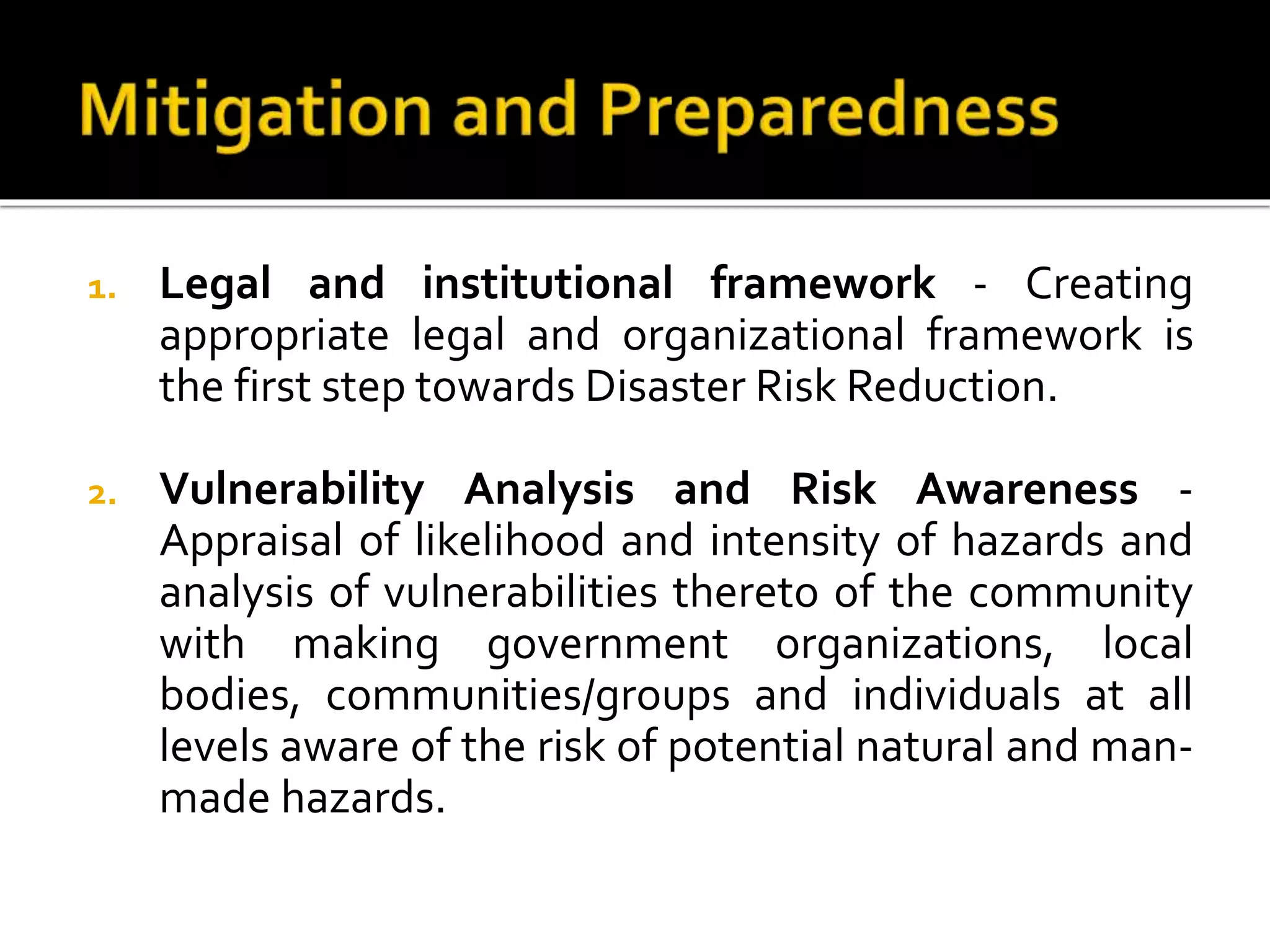 Mitigation and Preparedness

1. Legal and institutional framework - Creating appropriate legal and organizational framework is the first step towards Disaster Risk Reduction.

2. Vulnerability Analysis and Risk Awareness - Appraisal of likelihood and intensity of hazards and analysis of vulnerabilities thereto of the community with making government organizations, local bodies, communities/groups and individuals at all levels aware of the risk of potential natural and man-made hazards.